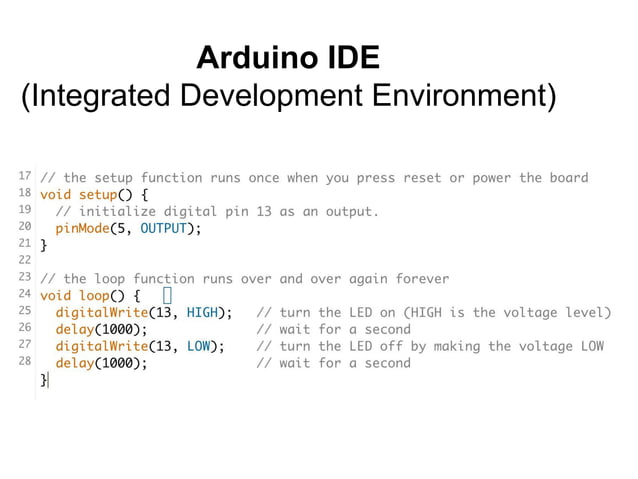 Arduino IDE
(Integrated Development Environment)

17 // the setup function runs once when you press reset or power the board
18 void setup() {
19   // initialize digital pin 13 as an output.
20   pinMode(5, OUTPUT);
21 }
22
23 // the loop function runs over and over again forever
24 void loop() {
25   digitalWrite(13, HIGH);   // turn the LED on (HIGH is the voltage level)
26   delay(1000);              // wait for a second
27   digitalWrite(13, LOW);    // turn the LED off by making the voltage LOW
28   delay(1000);              // wait for a second
}